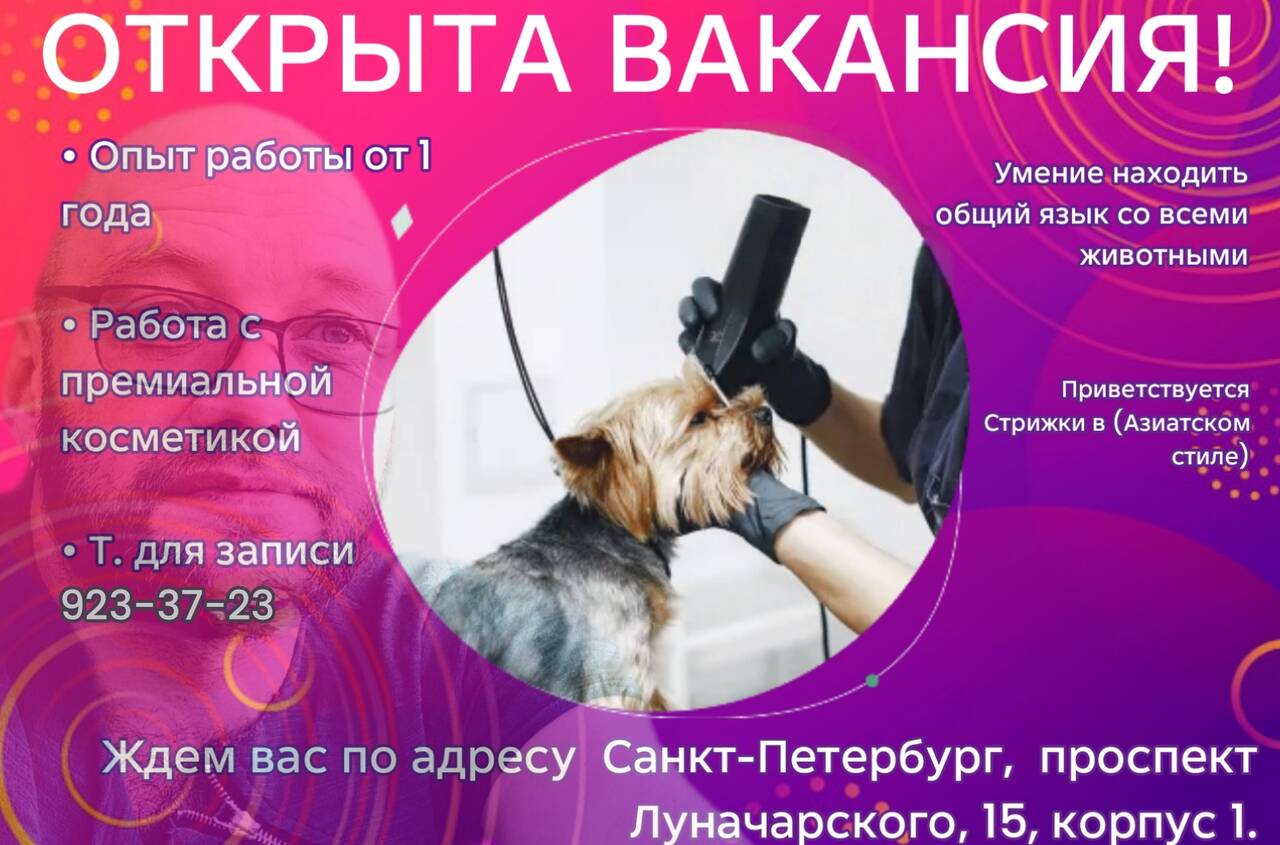 ОТКРЫТА ВАКАНСИЯ!

• Опыт работы от 1 года

• Работа с премиальной косметикой

• Т. для записи 923-37-23

Умение находить общий язык со всеми животными

Приветствуется Стрижки в (Азиатском стиле)

Ждем вас по адресу Санкт-Петербург, проспект Луначарского, 15, корпус 1.